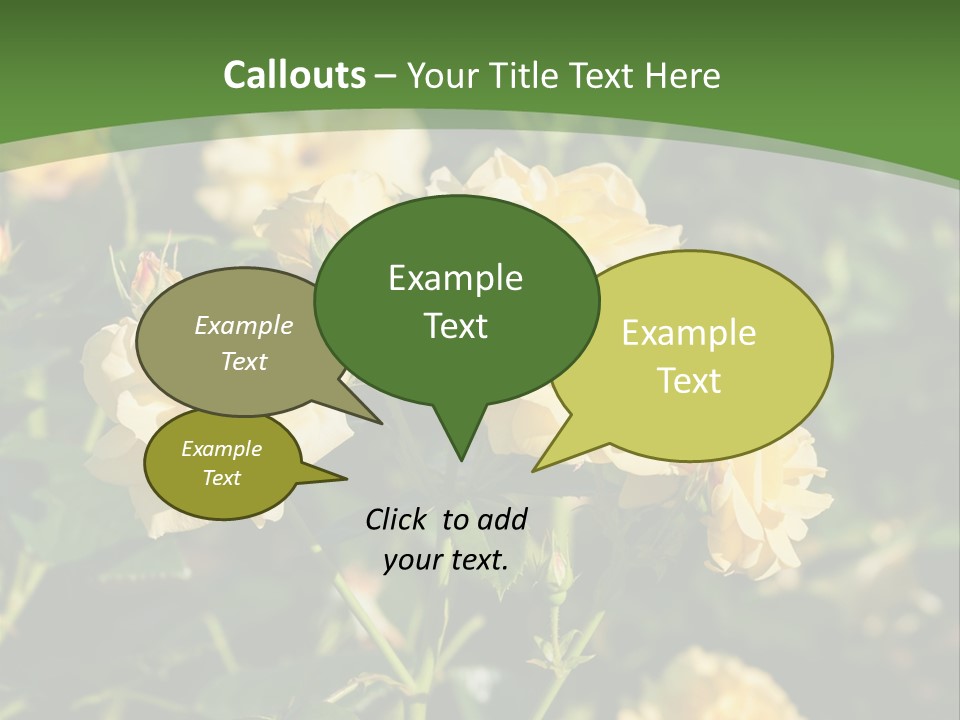 Callouts – Your Title Text Here

Example Text

Example Text

Example Text

Example Text

Click to add your text.